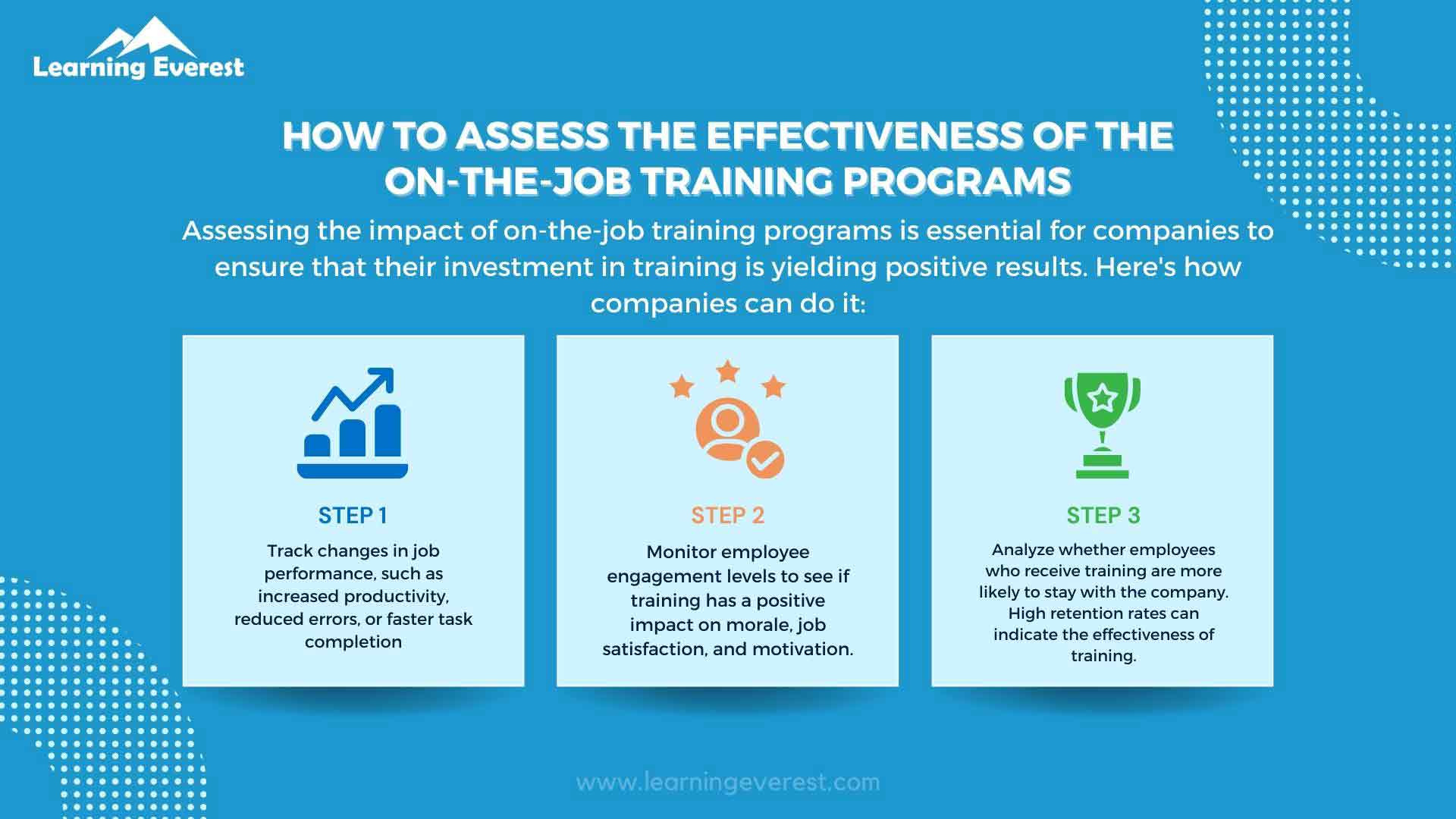 Learning Everest

HOW TO ASSESS THE EFFECTIVENESS OF THE ON-THE-JOB TRAINING PROGRAMS

Assessing the impact of on-the-job training programs is essential for companies to ensure that their investment in training is yielding positive results. Here's how companies can do it:

STEP 1

Track changes in job performance, such as increased productivity, reduced errors, or faster task completion

STEP 2

Monitor employee engagement levels to see if training has a positive impact on morale, job satisfaction, and motivation.

STEP 3

Analyze whether employees who receive training are more likely to stay with the company. High retention rates can indicate the effectiveness of training.

www.learningeverest.com